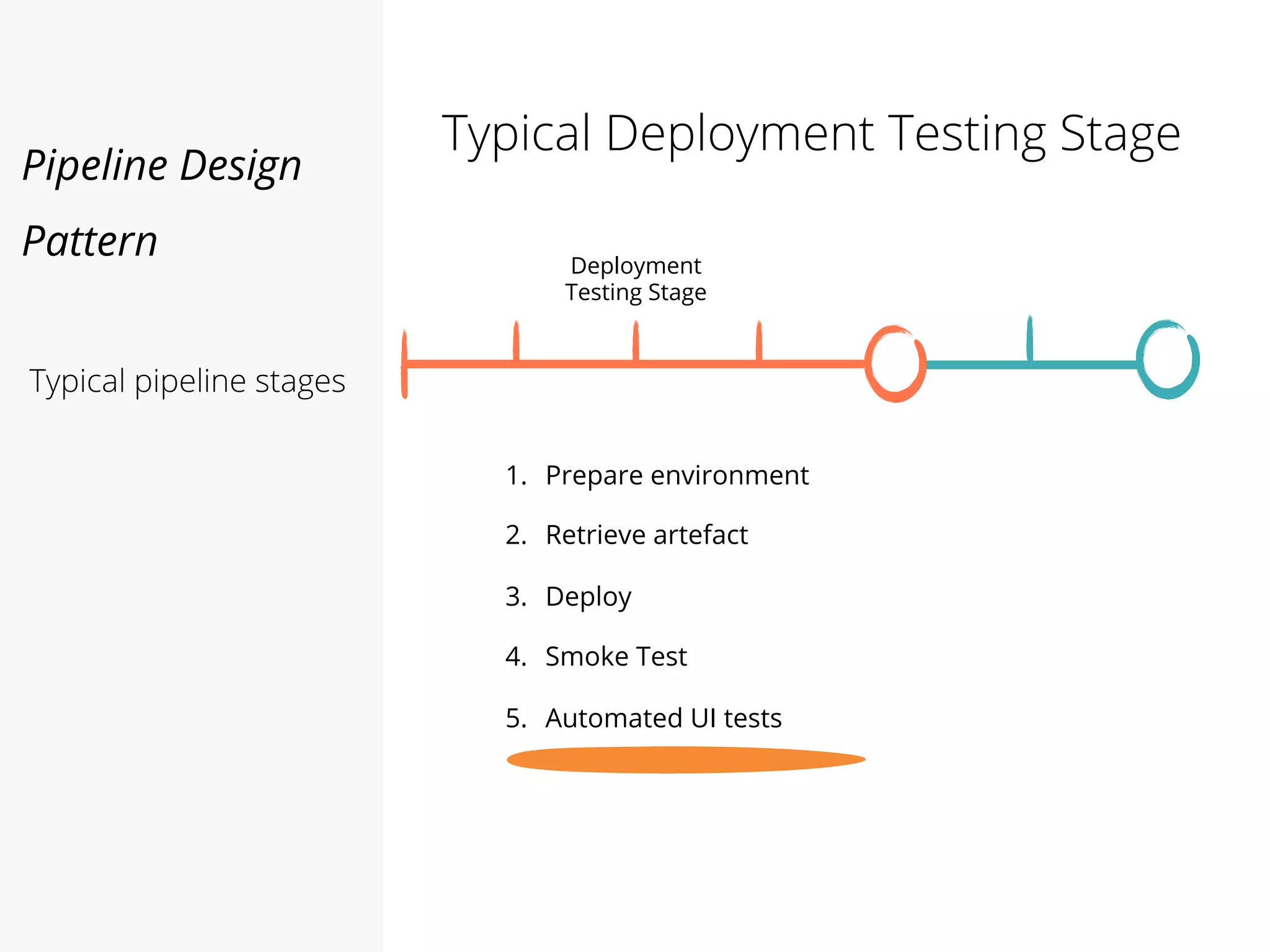 Pipeline Design Pattern

Typical pipeline stages

Typical Deployment Testing Stage

Deployment Testing Stage

1. Prepare environment
2. Retrieve artefact
3. Deploy
4. Smoke Test
5. Automated UI tests